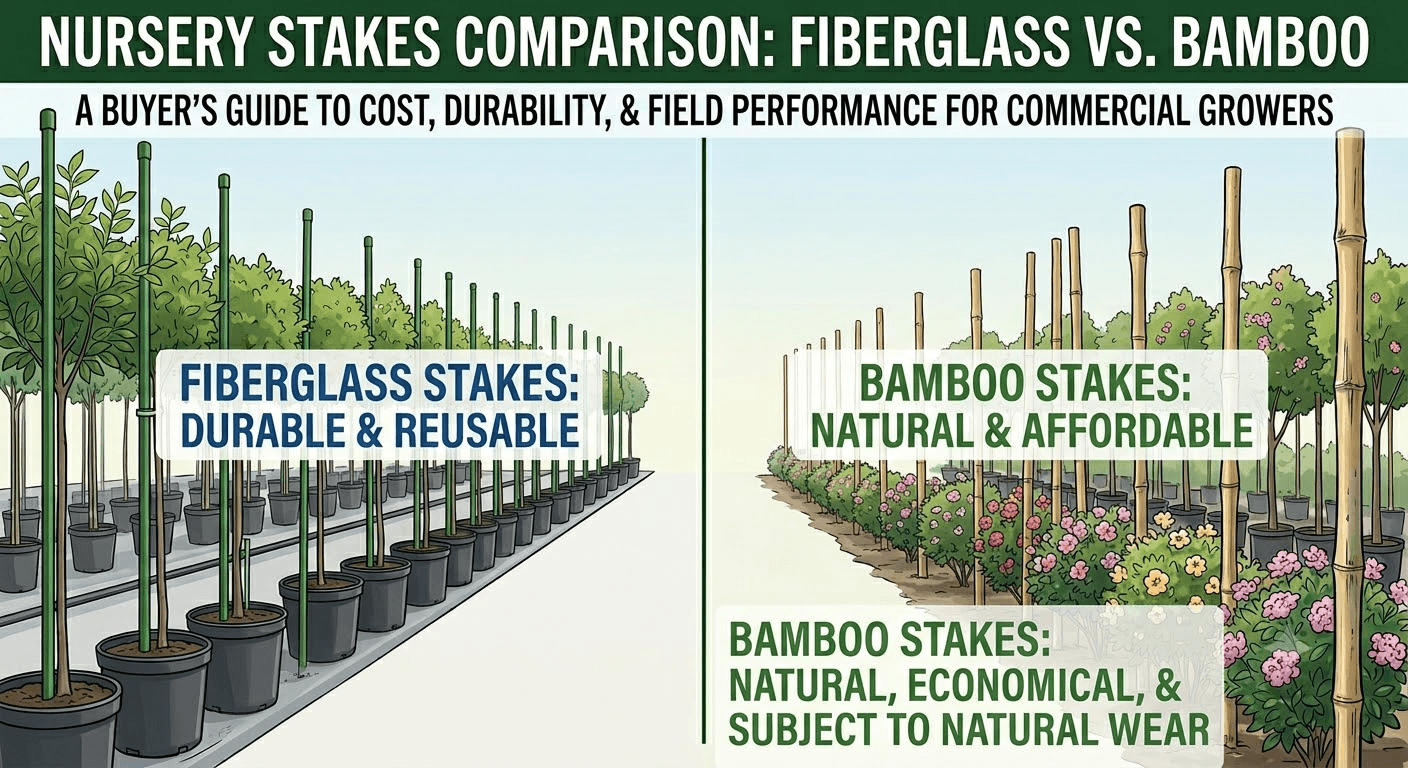 NURSERY STAKES COMPARISON: FIBERGLASS VS. BAMBOO

A BUYER'S GUIDE TO COST, DURABILITY, & FIELD PERFORMANCE FOR COMMERCIAL GROWERS

FIBERGLASS STAKES: DURABLE & REUSABLE

BAMBOO STAKES: NATURAL & AFFORDABLE

BAMBOO STAKES: NATURAL, ECONOMICAL, & SUBJECT TO NATURAL WEAR